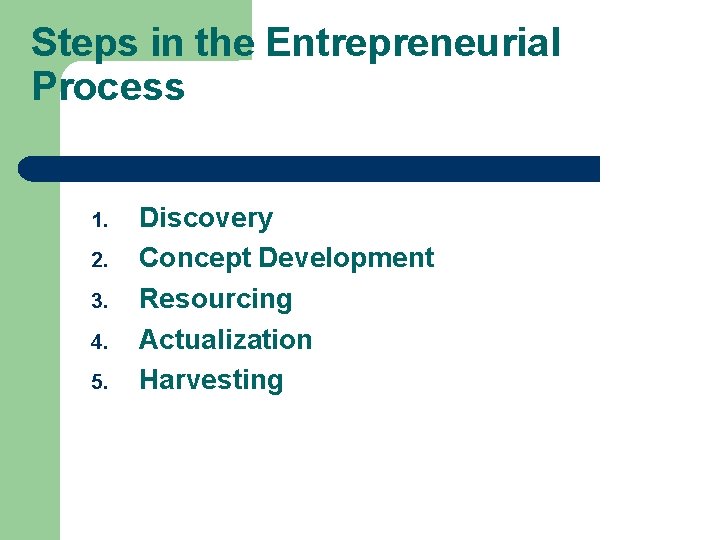 Steps in the Entrepreneurial Process

1. Discovery
2. Concept Development
3. Resourcing
4. Actualization
5. Harvesting